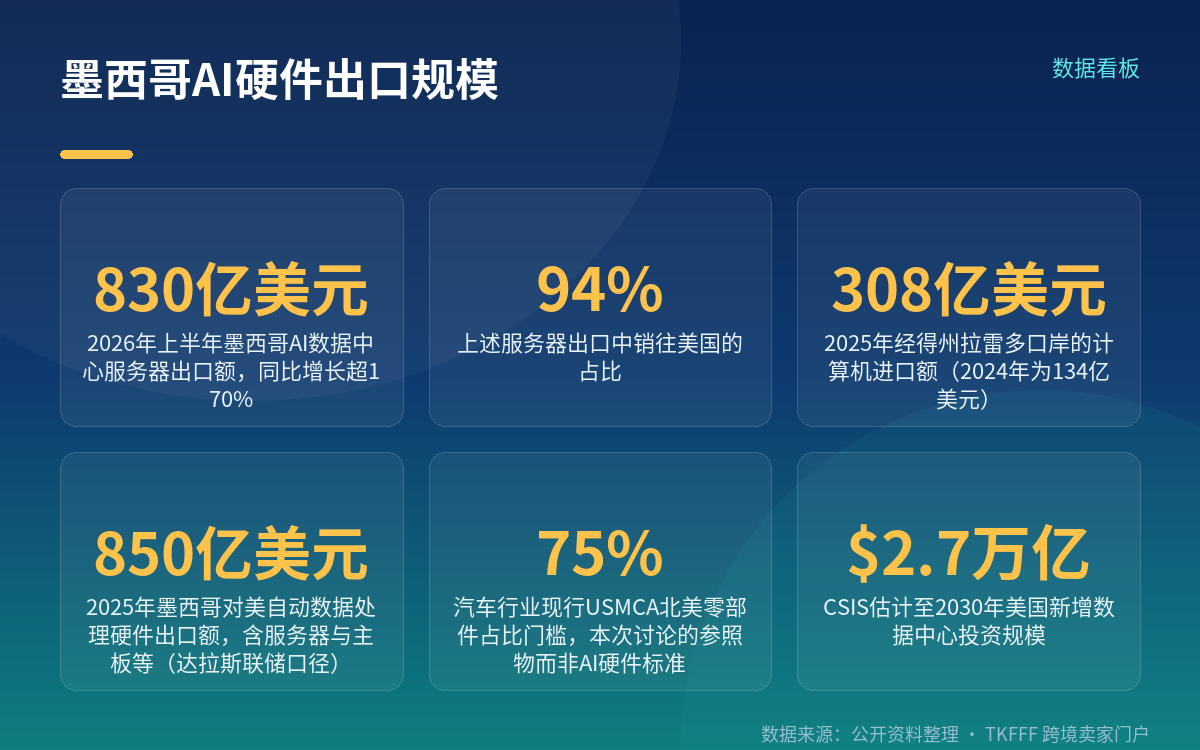 墨西哥AI硬件出口规模

数据看板

830亿美元
2026年上半年墨西哥AI数据中心服务器出口额，同比增长超170%

94%
上述服务器出口中销往美国的占比

308亿美元
2025年经得州拉雷多口岸的计算机进口额（2024年为134亿美元）

850亿美元
2025年墨西哥对美自动数据处理硬件出口额，含服务器与主板等（达拉斯联储口径）

75%
汽车行业现行USMCA北美零部件占比门槛，本次讨论的参照物而非AI硬件标准

$2.7万亿
CSIS估计至2030年美国新增数据中心投资规模

数据来源：公开资料整理 · TKFFF 跨境卖家门户